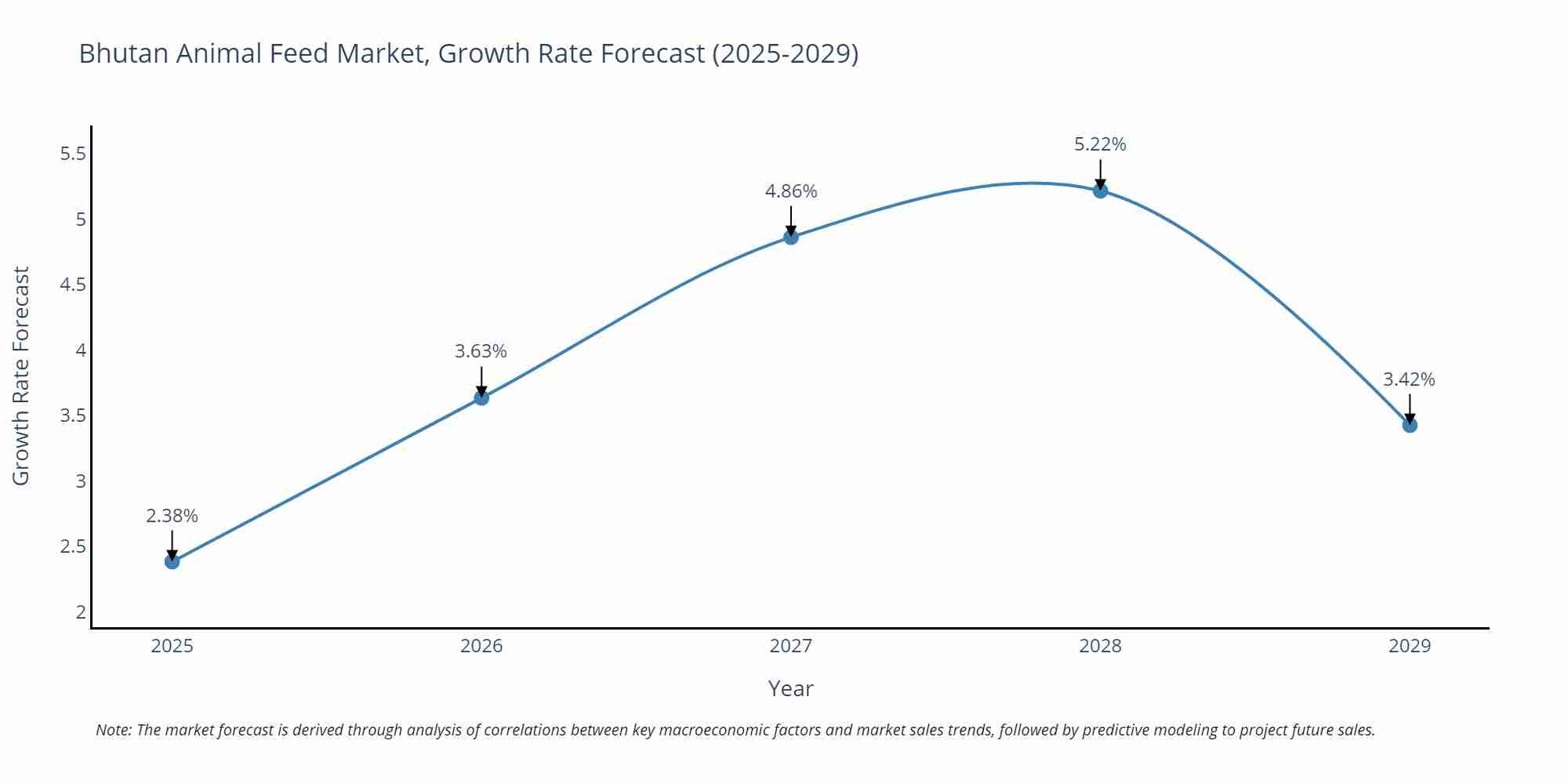 Bhutan Animal Feed Market, Growth Rate Forecast (2025-2029)

Growth Rate Forecast

5.5
5
4.5
4
3.5
3
2.5
2

2.38%
3.63%
4.86%
5.22%
3.42%

2025
2026
2027
2028
2029

Year

Note: The market forecast is derived through analysis of correlations between key macroeconomic factors and market sales trends, followed by predictive modeling to project future sales.